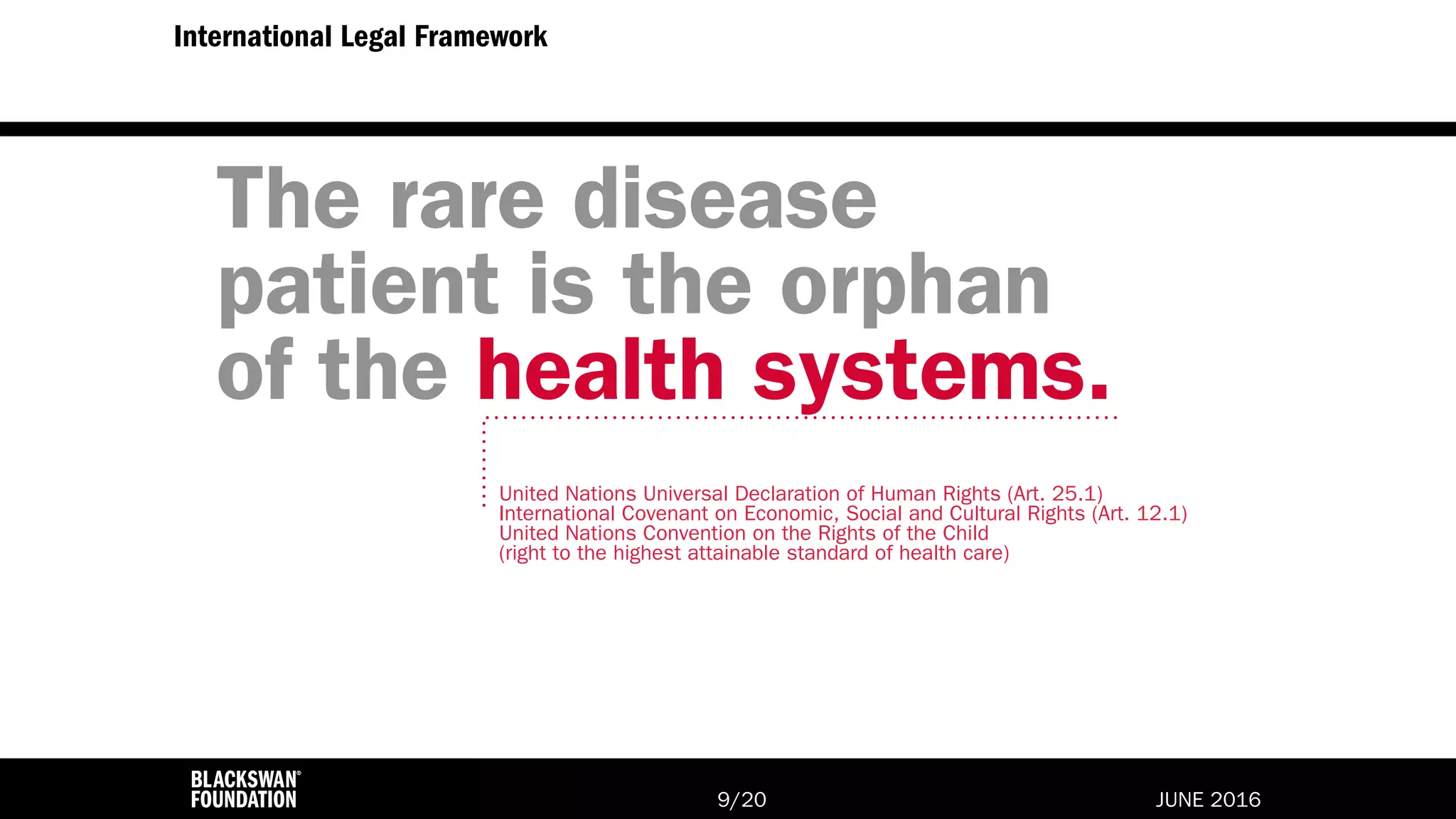 International Legal Framework

The rare disease patient is the orphan of the health systems.

United Nations Universal Declaration of Human Rights (Art. 25.1)
International Covenant on Economic, Social and Cultural Rights (Art. 12.1)
United Nations Convention on the Rights of the Child
(right to the highest attainable standard of health care)

BLACKSWAN® FOUNDATION

9/20

JUNE 2016